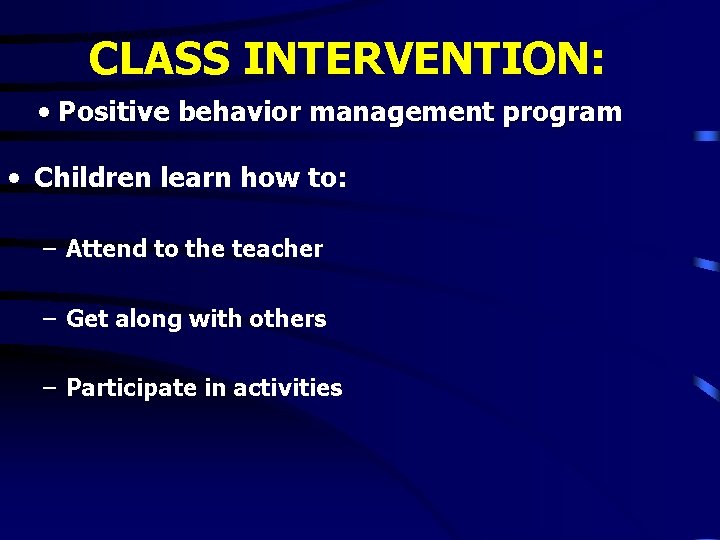 CLASS INTERVENTION:

• Positive behavior management program

• Children learn how to:

– Attend to the teacher

– Get along with others

– Participate in activities